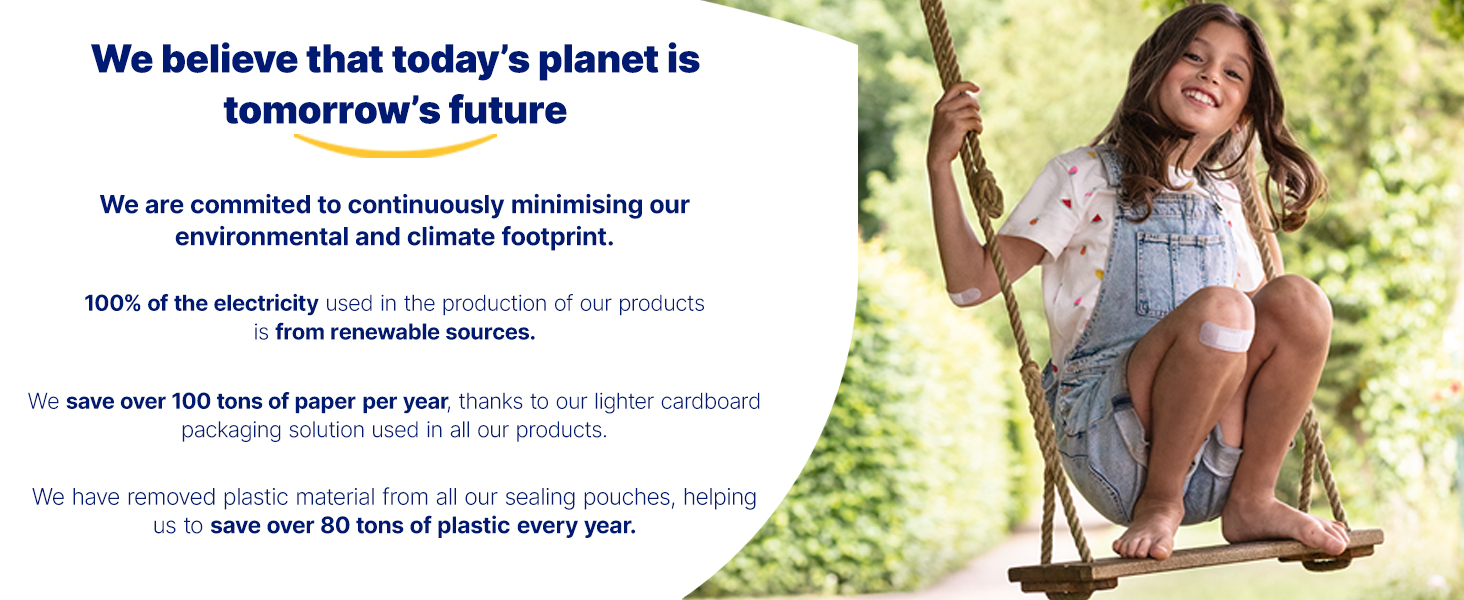 We believe that today's planet is tomorrow's future

We are commited to continuously minimising our environmental and climate footprint.

100% of the electricity used in the production of our products is from renewable sources.

We save over 100 tons of paper per year, thanks to our lighter cardboard packaging solution used in all our products.

We have removed plastic material from all our sealing pouches, helping us to save over 80 tons of plastic every year.